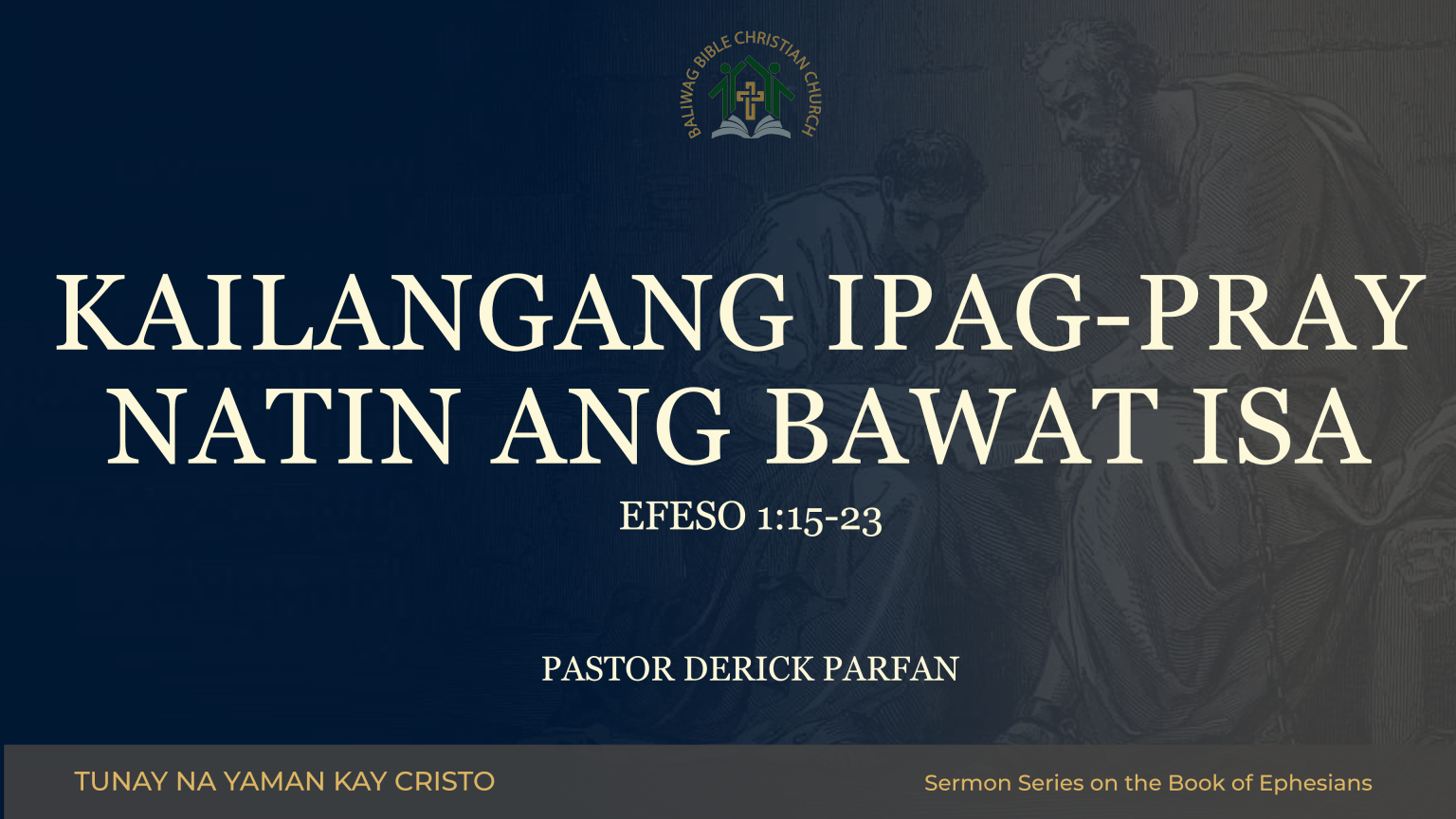 BALIWAG BIBLE CHRISTIAN CHURCH

KAILANGANG IPAG-PRAY NATIN ANG BAWAT ISA

EFESO 1:15-23

PASTOR DERICK PARFAN

TUNAY NA YAMAN KAY CRISTO

Sermon Series on the Book of Ephesians